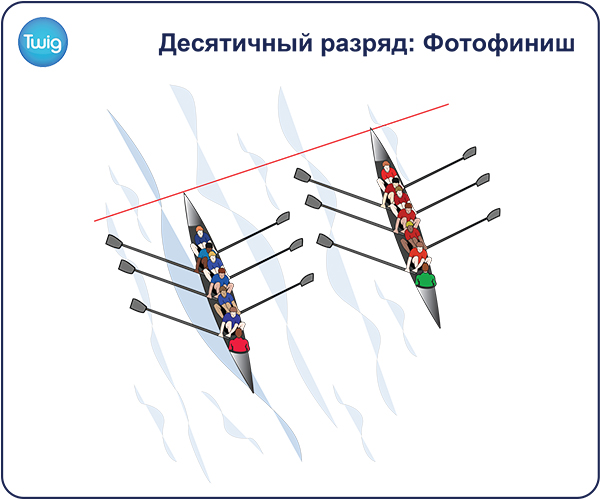 Twig

Десятичный разряд: Фотофиниш